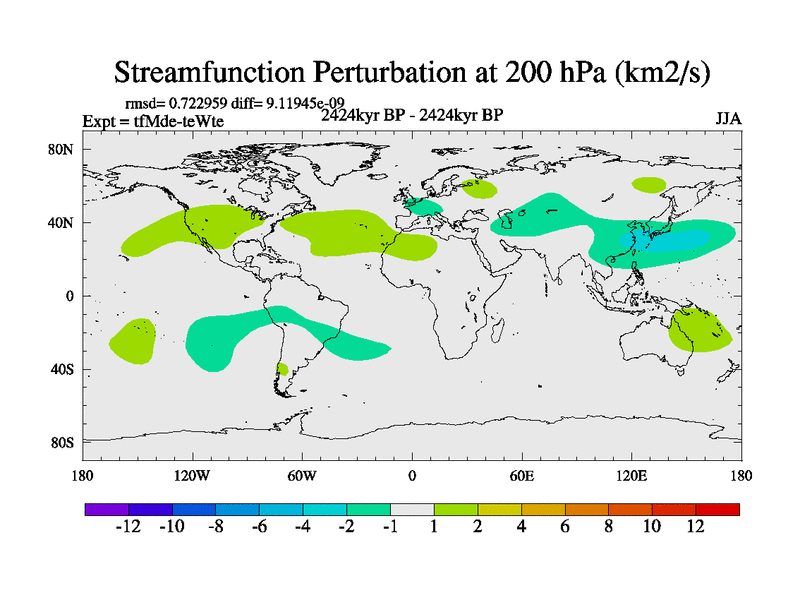 Streamfunction Perturbation at 200 hPa (km2/s)

rmsd= 0.722959 diff= 9.11945e-09
Expt = tfMde-teWte
2424kyr BP - 2424kyr BP
JJA

80N
40N
0
40S
80S

180
120W
60W
0
60E
120E
180

-12 -10 -8 -6 -4 -2 -1 1 2 4 6 8 10 12